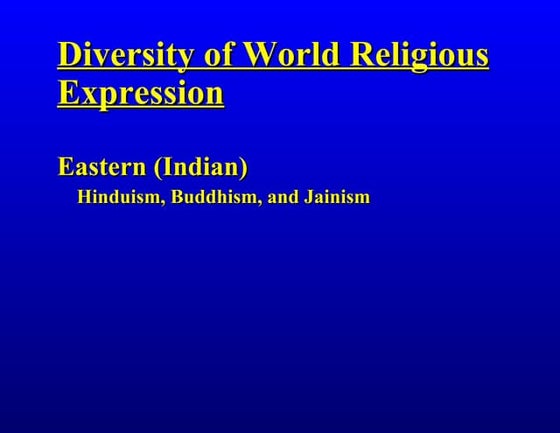 Diversity of World Religious Expression

Eastern (Indian)

Hinduism, Buddhism, and Jainism